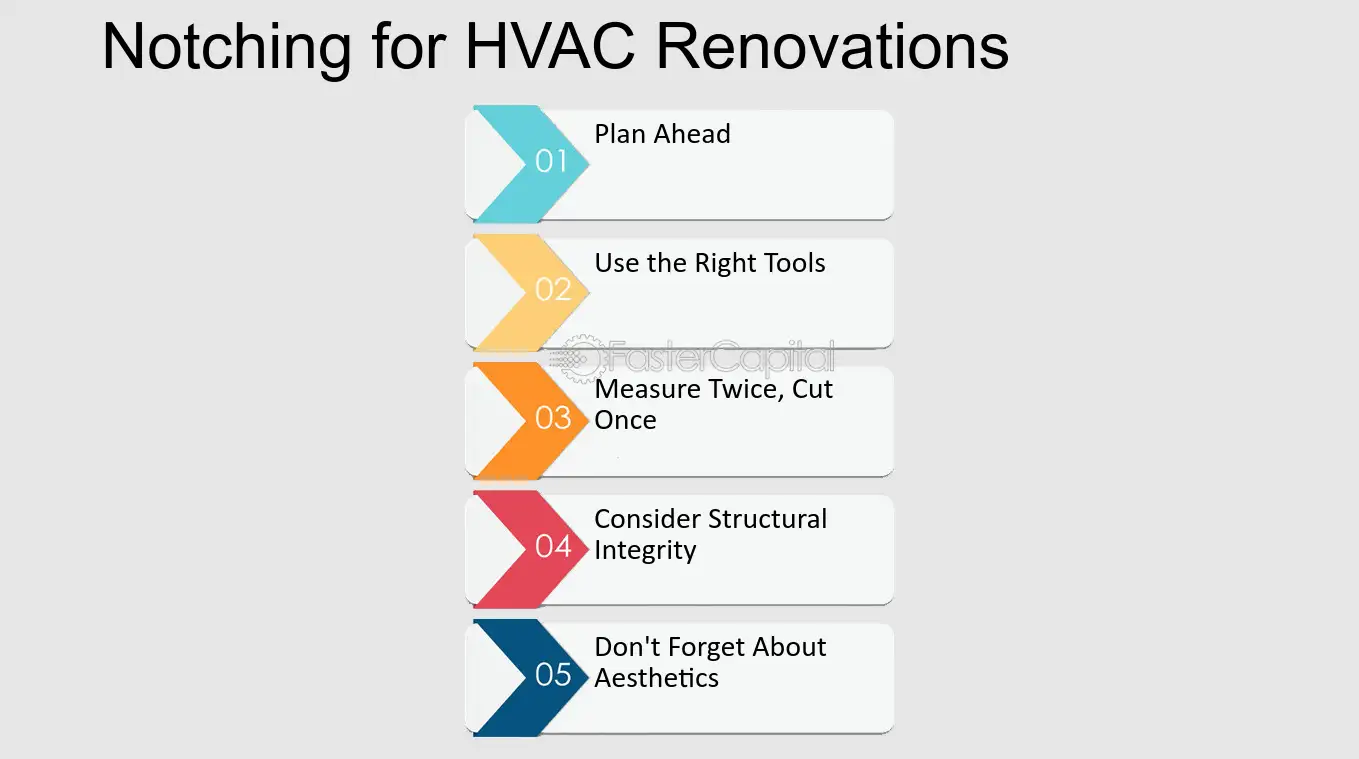 Notching for HVAC Renovations

01 Plan Ahead

02 Use the Right Tools

03 Measure Twice, Cut Once

04 Consider Structural Integrity

05 Don't Forget About Aesthetics

FasterCapital